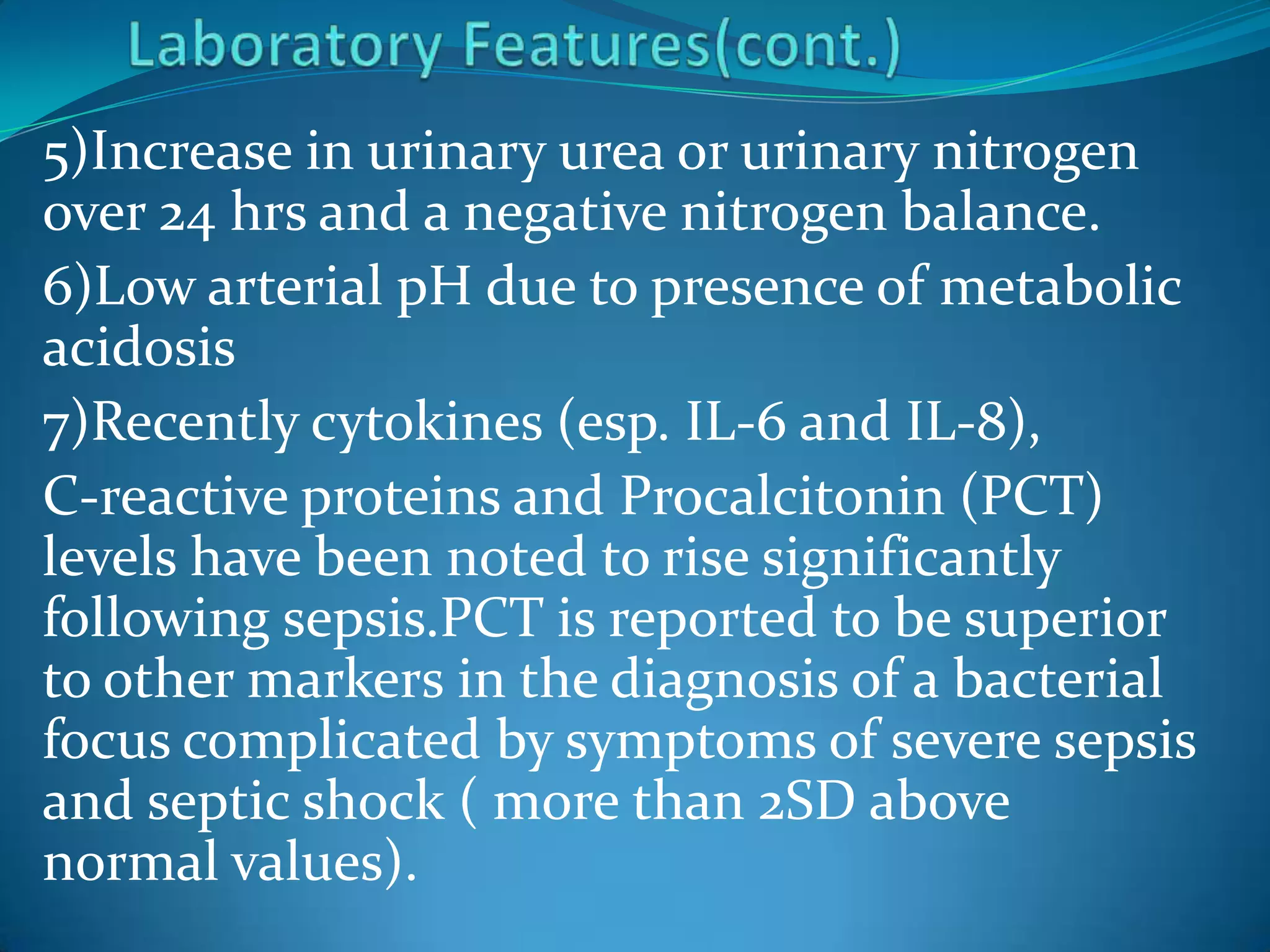 Laboratory Features(cont.)

5)Increase in urinary urea or urinary nitrogen over 24 hrs and a negative nitrogen balance.

6)Low arterial pH due to presence of metabolic acidosis

7)Recently cytokines (esp. IL-6 and IL-8),

C-reactive proteins and Procalcitonin (PCT) levels have been noted to rise significantly following sepsis.PCT is reported to be superior to other markers in the diagnosis of a bacterial focus complicated by symptoms of severe sepsis and septic shock ( more than 2SD above normal values).